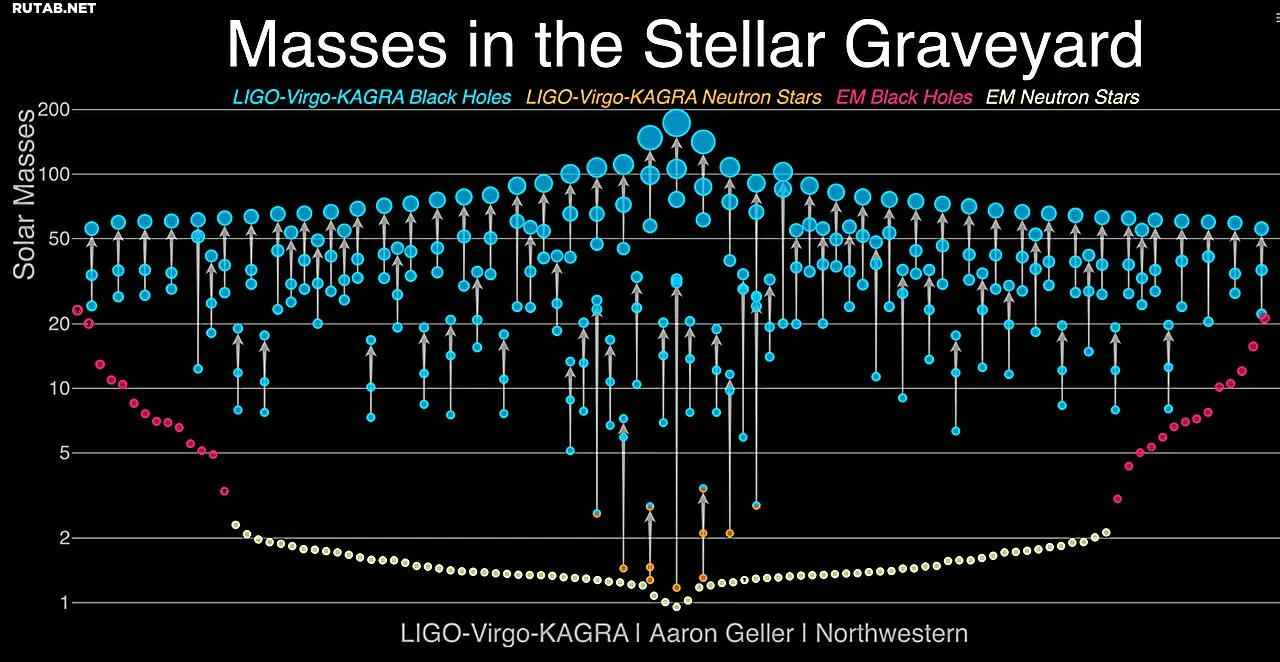 RUTAB.NET

Masses in the Stellar Graveyard

LIGO-Virgo-KAGRA Black Holes LIGO-Virgo-KAGRA Neutron Stars EM Black Holes EM Neutron Stars

Solar Masses

200
100
50
20
10
5
2
1

LIGO-Virgo-KAGRA | Aaron Geller | Northwestern